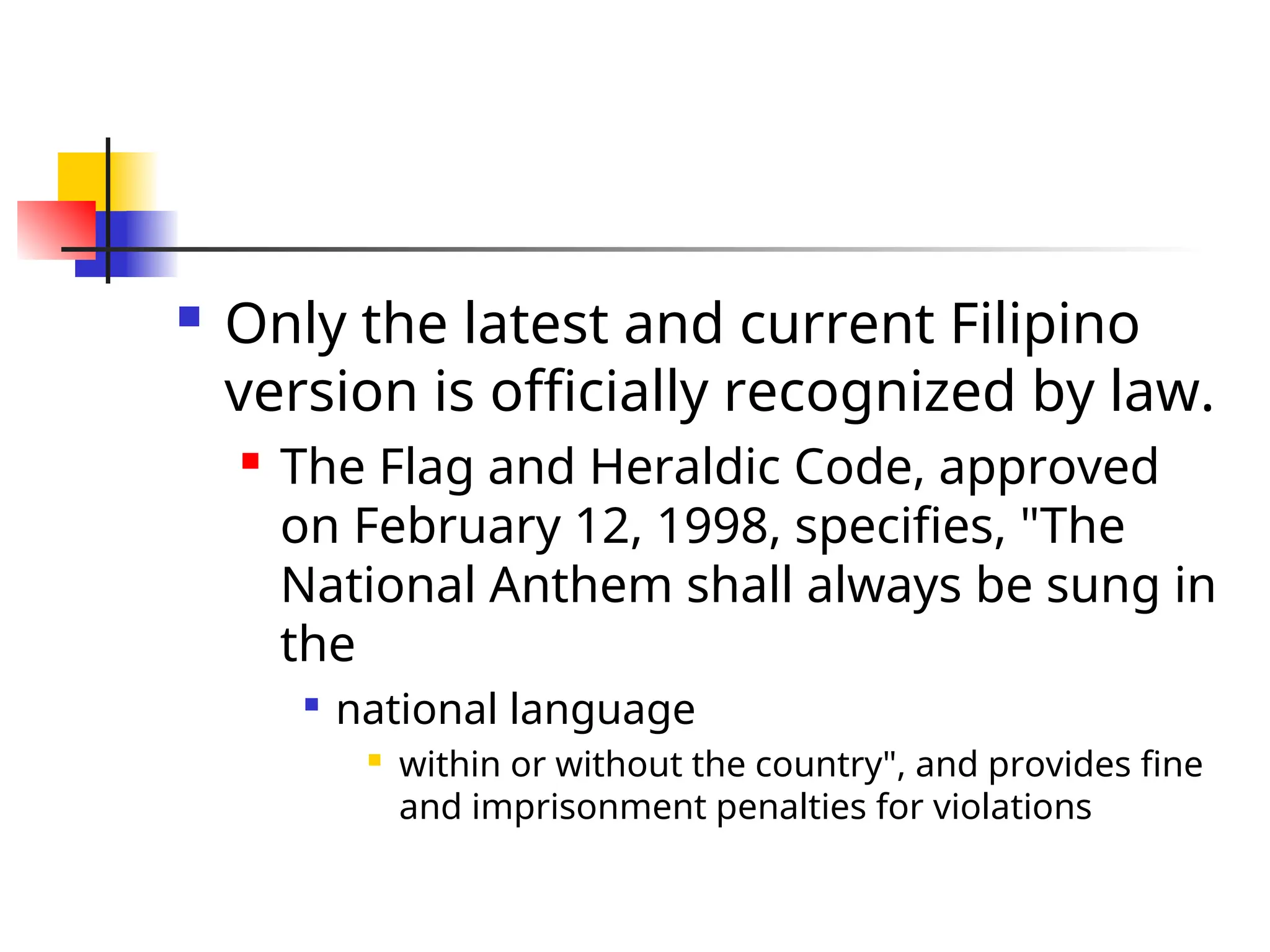 Only the latest and current Filipino version is officially recognized by law.

The Flag and Heraldic Code, approved on February 12, 1998, specifies, "The National Anthem shall always be sung in the

national language

within or without the country", and provides fine and imprisonment penalties for violations